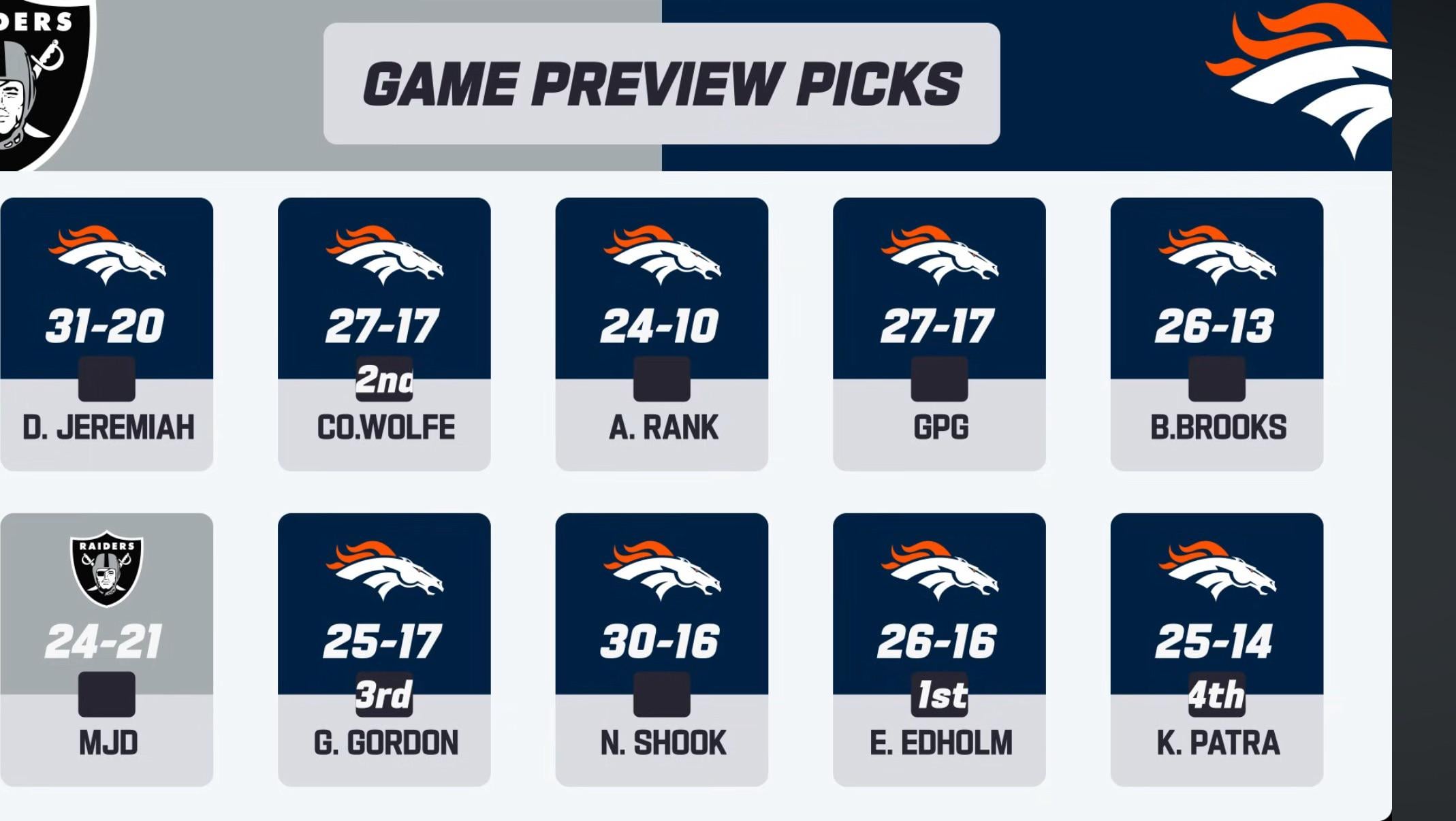 DERS

GAME PREVIEW PICKS

31-20
D. JEREMIAH

27-17
2nd
CO.WOLFE

24-10
A. RANK

27-17
GPG

26-13
B.BROOKS

RAIDERS
24-21
MJD

25-17
3rd
G. GORDON

30-16
N. SHOOK

26-16
1st
E. EDHOLM

25-14
4th
K. PATRA